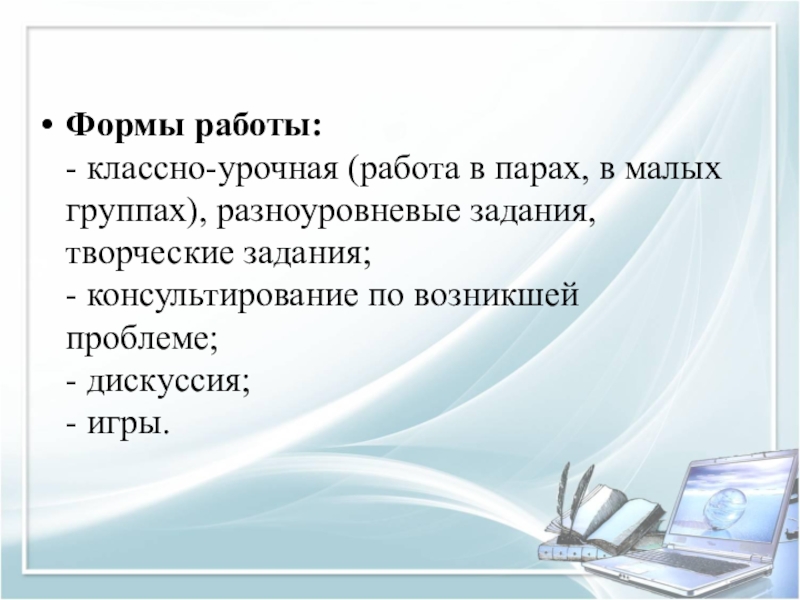 • Формы работы:
- классно-урочная (работа в парах, в малых группах), разноуровневые задания, творческие задания;
- консультирование по возникшей проблеме;
- дискуссия;
- игры.